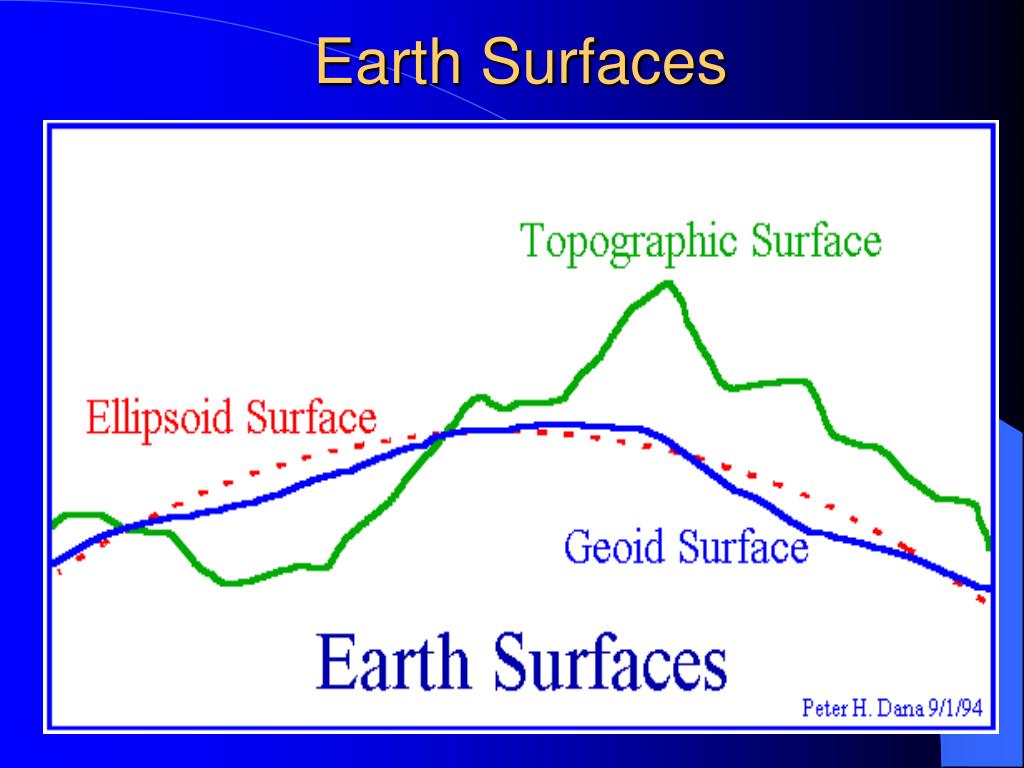 Earth Surfaces

Topographic Surface

Ellipsoid Surface

Geoid Surface

Earth Surfaces

Peter H. Dana 9/1/94